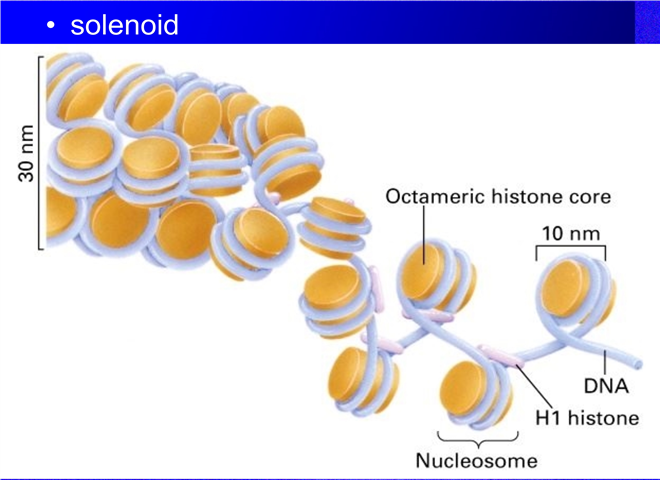 • solenoid

30 nm

Octameric histone core

10 nm

DNA

H1 histone

Nucleosome